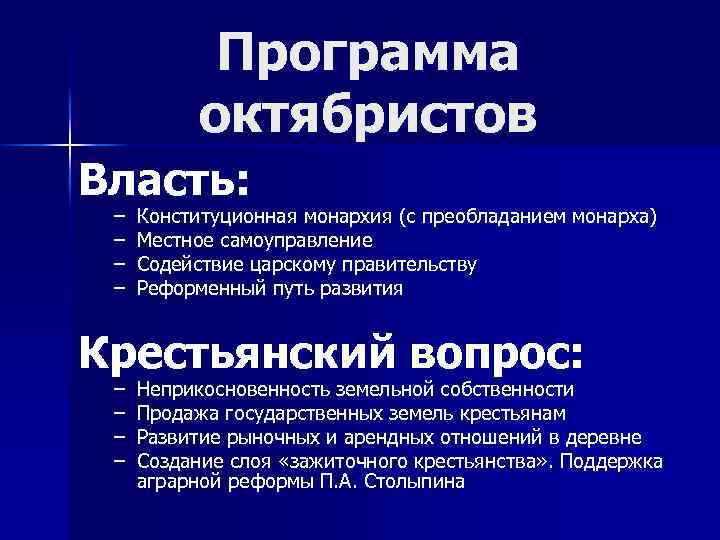 Программа октябристов

Власть:

– Конституционная монархия (с преобладанием монарха)
– Местное самоуправление
– Содействие царскому правительству
– Реформенный путь развития

Крестьянский вопрос:

– Неприкосновенность земельной собственности
– Продажа государственных земель крестьянам
– Развитие рыночных и арендных отношений в деревне
– Создание слоя «зажиточного крестьянства». Поддержка аграрной реформы П.А. Столыпина